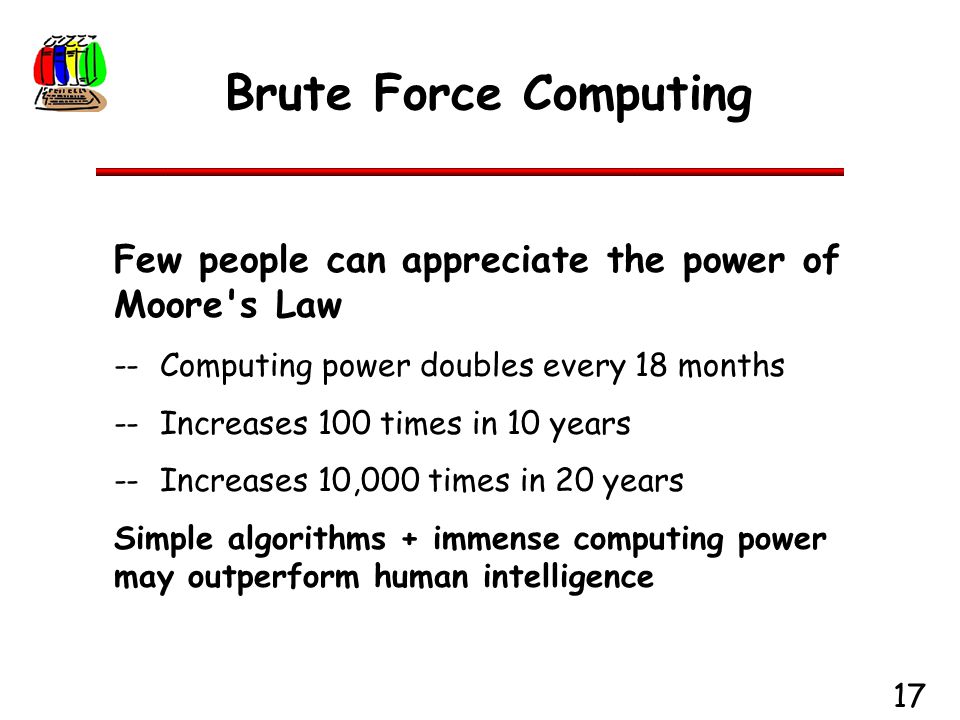 Brute Force Computing

Few people can appreciate the power of Moore's Law

-- Computing power doubles every 18 months

-- Increases 100 times in 10 years

-- Increases 10,000 times in 20 years

Simple algorithms + immense computing power may outperform human intelligence

17